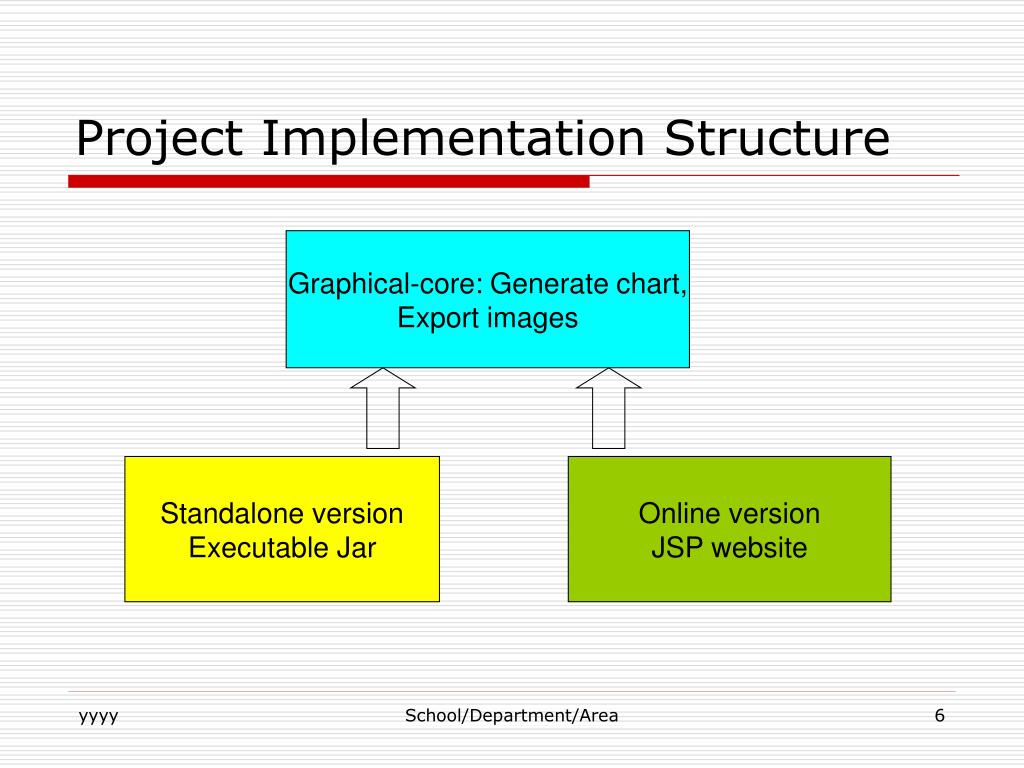 Project Implementation Structure

Graphical-core: Generate chart,
Export images

Standalone version
Executable Jar

Online version
JSP website

yyyy

School/Department/Area

6